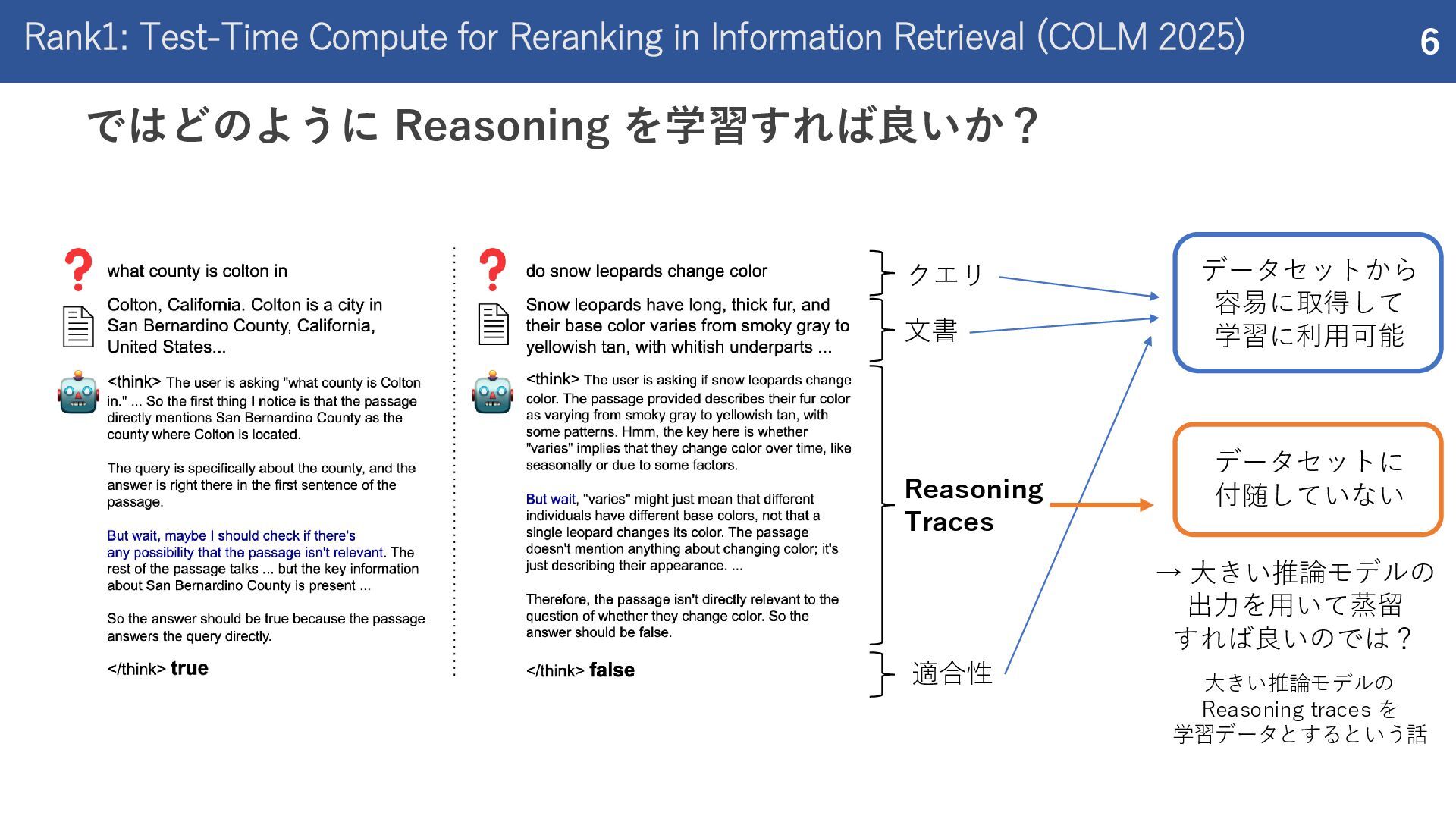 Rank1: Test-Time Compute for Reranking in Information Retrieval (COLM 2025)

6

ではどのように Reasoning を学習すれば良いか？

what county is colton in

Colton, California. Colton is a city in San Bernardino County, California, United States...

<think> The user is asking "what county is Colton in." ... So the first thing I notice is that the passage directly mentions San Bernardino County as the county where Colton is located.

The query is specifically about the county, and the answer is right there in the first sentence of the passage.

But wait, maybe I should check if there's any possibility that the passage isn't relevant. The rest of the passage talks ... but the key information about San Bernardino County is present ...

So the answer should be true because the passage answers the query directly.

</think> true

do snow leopards change color

Snow leopards have long, thick fur, and their base color varies from smoky gray to yellowish tan, with whitish underparts ...

<think> The user is asking if snow leopards change color. The passage provided describes their fur color as varying from smoky gray to yellowish tan, with some patterns. Hmm, the key here is whether "varies" implies that they change color over time, like seasonally or due to some factors.

But wait, "varies" might just mean that different individuals have different base colors, not that a single leopard changes its color. The passage doesn't mention anything about changing color; it's just describing their appearance. ...

Therefore, the passage isn't directly relevant to the question of whether they change color. So the answer should be false.

</think> false

クエリ

文書

Reasoning Traces

適合性

データセットから容易に取得して学習に利用可能

データセットに付随していない

→ 大きい推論モデルの出力を用いて蒸留すれば良いのでは？

大きい推論モデルの Reasoning traces を学習データとするという話